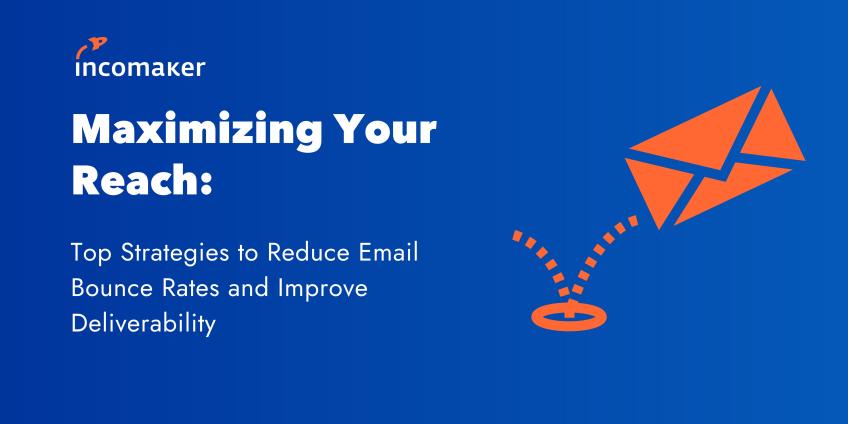 incomaker

Maximizing Your Reach:

Top Strategies to Reduce Email Bounce Rates and Improve Deliverability